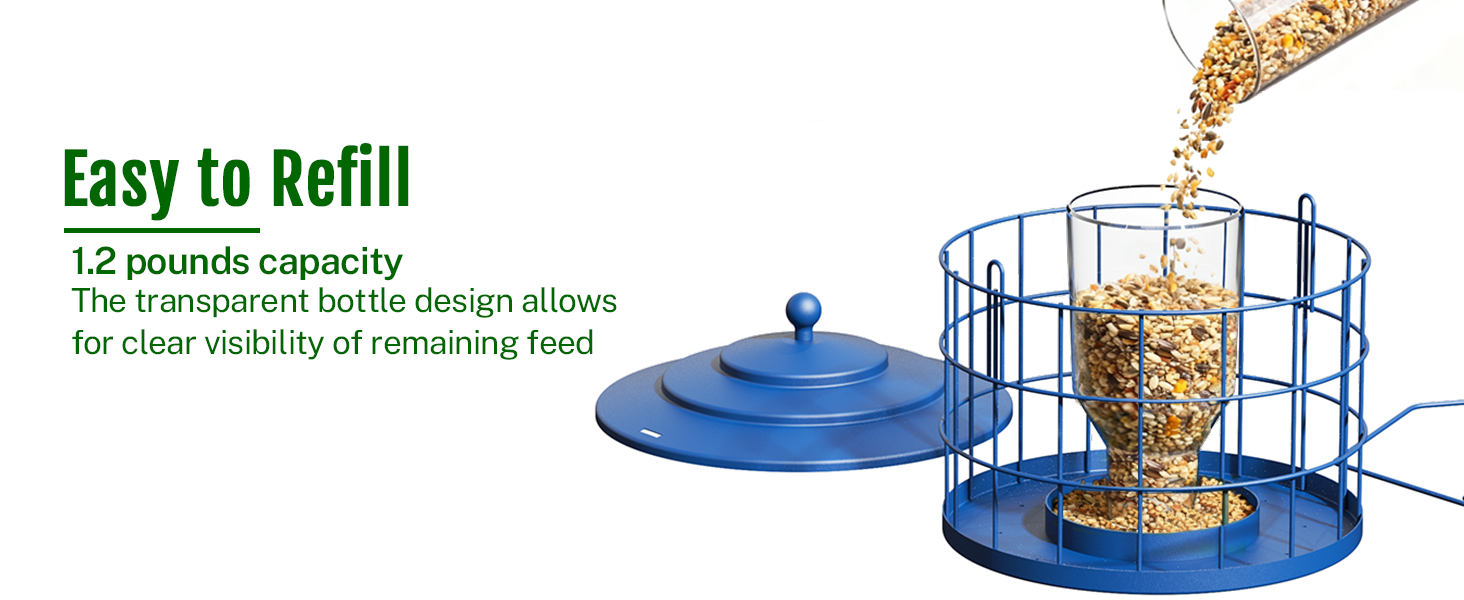 Easy to Refill

1.2 pounds capacity
The transparent bottle design allows for clear visibility of remaining feed